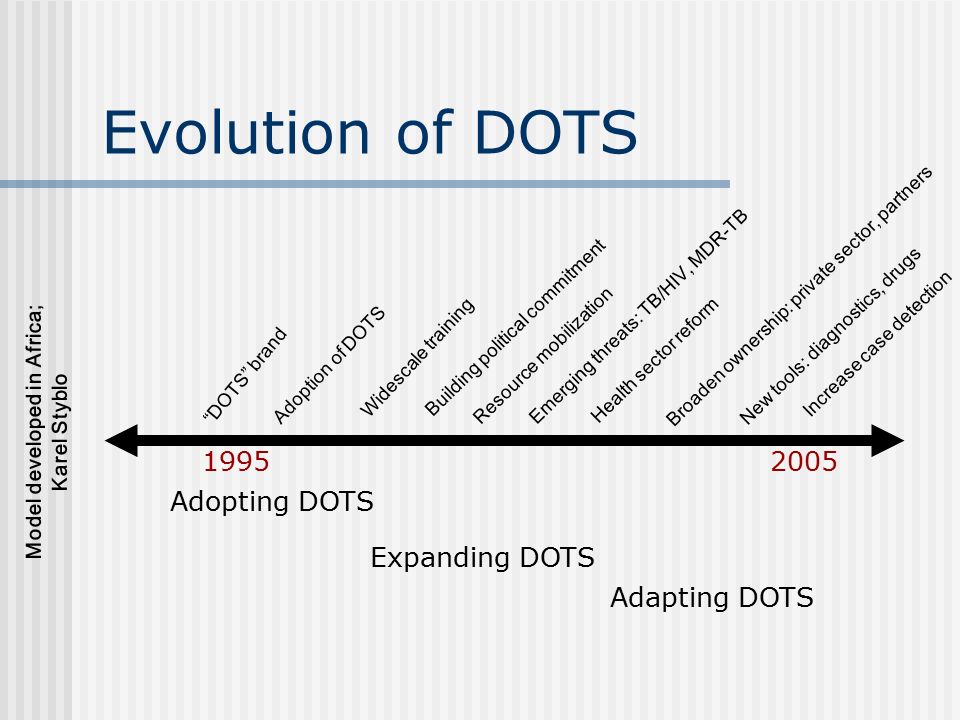 Evolution of DOTS

Model developed in Africa; Karel Styblo

"DOTS" brand

Adoption of DOTS

Widescale training

Building political commitment

Resource mobilization

Emerging threats: TB/HIV, MDR-TB

Health sector reform

Broaden ownership: private sector, partners

New tools: diagnostics, drugs

Increase case detection

1995

2005

Adopting DOTS

Expanding DOTS

Adapting DOTS